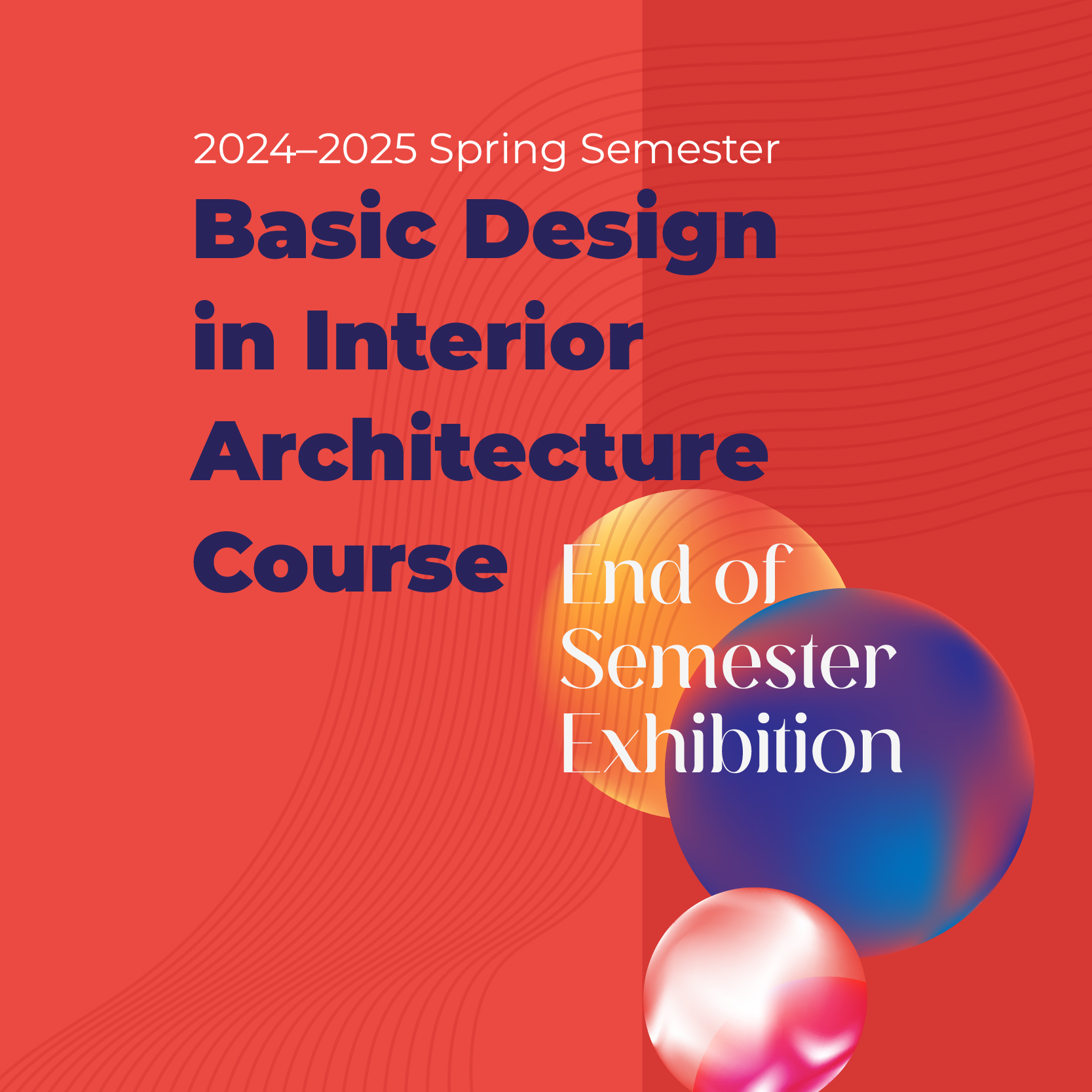 2024–2025 Spring Semester

Basic Design in Interior Architecture Course

End of Semester Exhibition